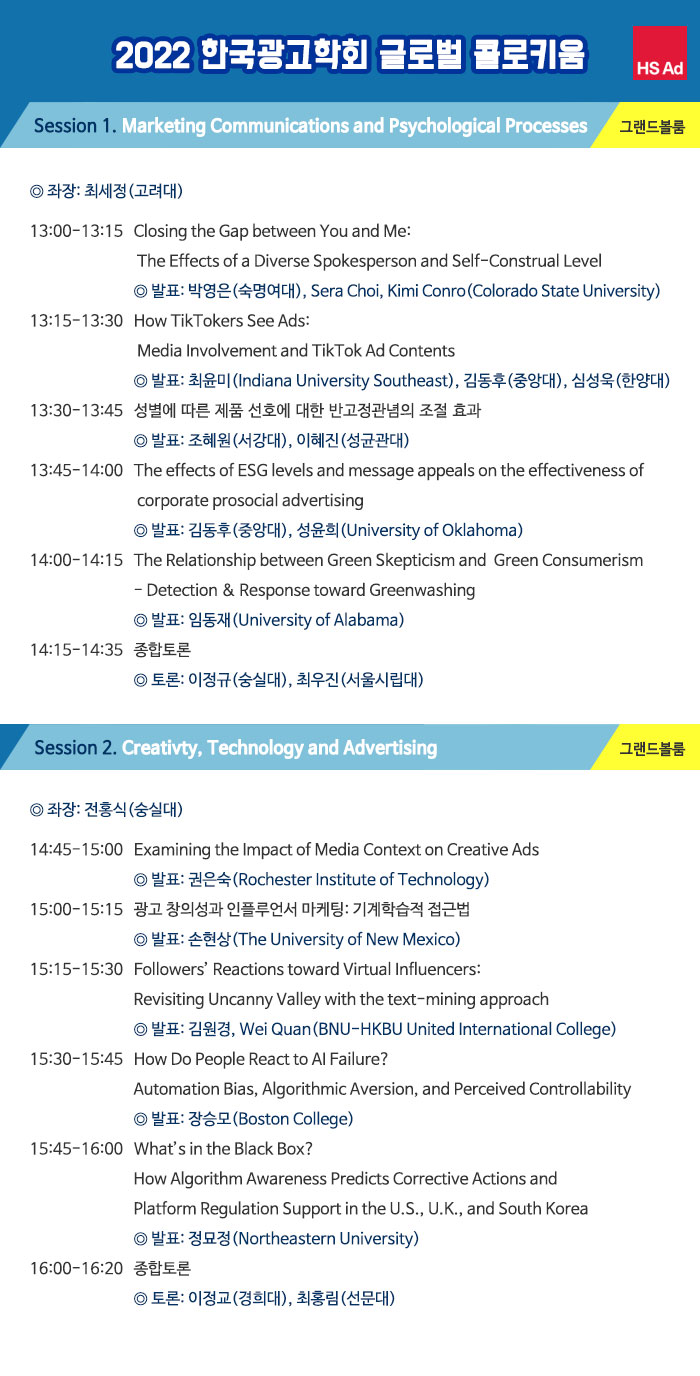 2022 한국광고학회 글로벌 콜로키움

HS Ad

Session 1. Marketing Communications and Psychological Processes

그랜드볼룸

◎ 좌장: 최세정(고려대)

13:00-13:15 Closing the Gap between You and Me: The Effects of a Diverse Spokesperson and Self-Construal Level
◎ 발표: 박영은(숙명여대), Sera Choi, Kimi Conro(Colorado State University)

13:15-13:30 How TikTokers See Ads: Media Involvement and TikTok Ad Contents
◎ 발표: 최윤미(Indiana University Southeast), 김동후(중앙대), 심성욱(한양대)

13:30-13:45 성별에 따른 제품 선호에 대한 반고정관념의 조절 효과
◎ 발표: 조혜원(서강대), 이혜진(성균관대)

13:45-14:00 The effects of ESG levels and message appeals on the effectiveness of corporate prosocial advertising
◎ 발표: 김동후(중앙대), 성윤희(University of Oklahoma)

14:00-14:15 The Relationship between Green Skepticism and Green Consumerism - Detection & Response toward Greenwashing
◎ 발표: 임동재(University of Alabama)

14:15-14:35 종합토론
◎ 토론: 이정규(숭실대), 최우진(서울시립대)

Session 2. Creativty, Technology and Advertising

그랜드볼룸

◎ 좌장: 전홍식(숭실대)

14:45-15:00 Examining the Impact of Media Context on Creative Ads
◎ 발표: 권은숙(Rochester Institute of Technology)

15:00-15:15 광고 창의성과 인플루언서 마케팅: 기계학습적 접근법
◎ 발표: 손현상(The University of New Mexico)

15:15-15:30 Followers' Reactions toward Virtual Influencers: Revisiting Uncanny Valley with the text-mining approach
◎ 발표: 김원경, Wei Quan(BNU-HKBU United International College)

15:30-15:45 How Do People React to AI Failure? Automation Bias, Algorithmic Aversion, and Perceived Controllability
◎ 발표: 장승모(Boston College)

15:45-16:00 What's in the Black Box? How Algorithm Awareness Predicts Corrective Actions and Platform Regulation Support in the U.S., U.K., and South Korea
◎ 발표: 정묘정(Northeastern University)

16:00-16:20 종합토론
◎ 토론: 이정교(경희대), 최홍림(선문대)